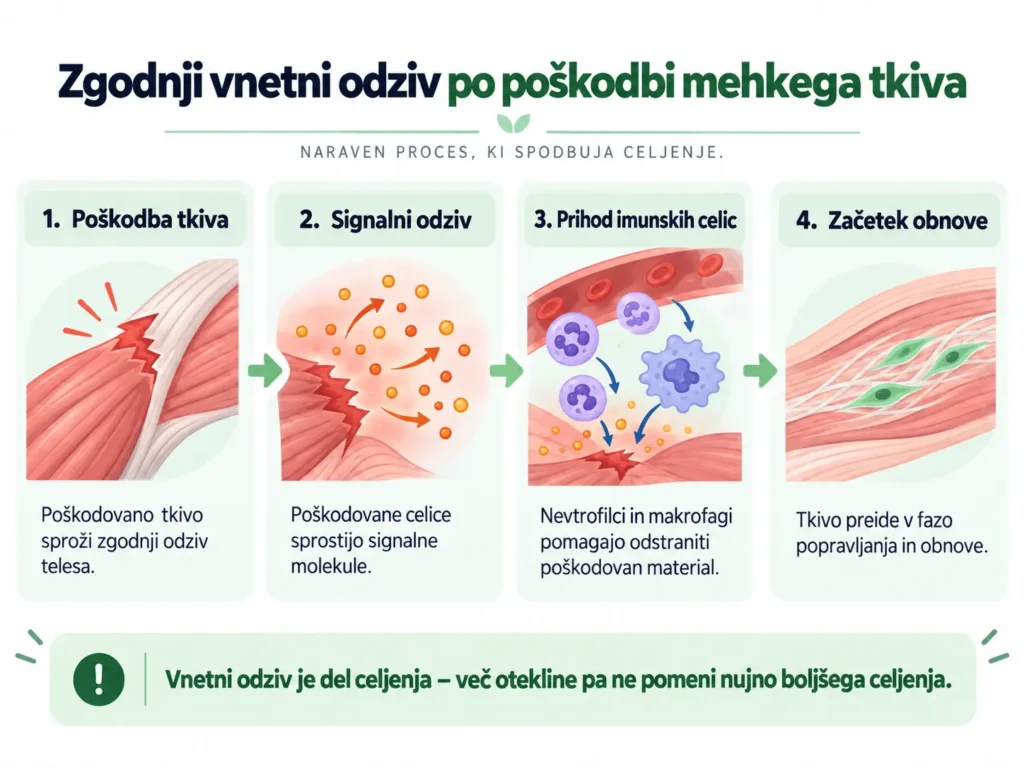 Zgodnji vnetni odziv po poškodbi mehkega tkiva

NARAVEN PROCES, KI SPODBUJA CELJENJE.

1. Poškodba tkiva

Poškodovano tkivo sproži zgodnji odziv telesa.

2. Signalni odziv

Poškodovane celice sprostijo signalne molekule.

3. Prihod imunskih celic

Nevtrofilci in makrofagi pomagajo odstraniti poškodovan material.

4. Začetek obnove

Tkivo preide v fazo popravljanja in obnove.

!

Vnetni odziv je del celjenja – več otekline pa ne pomeni nujno boljšega celjenja.